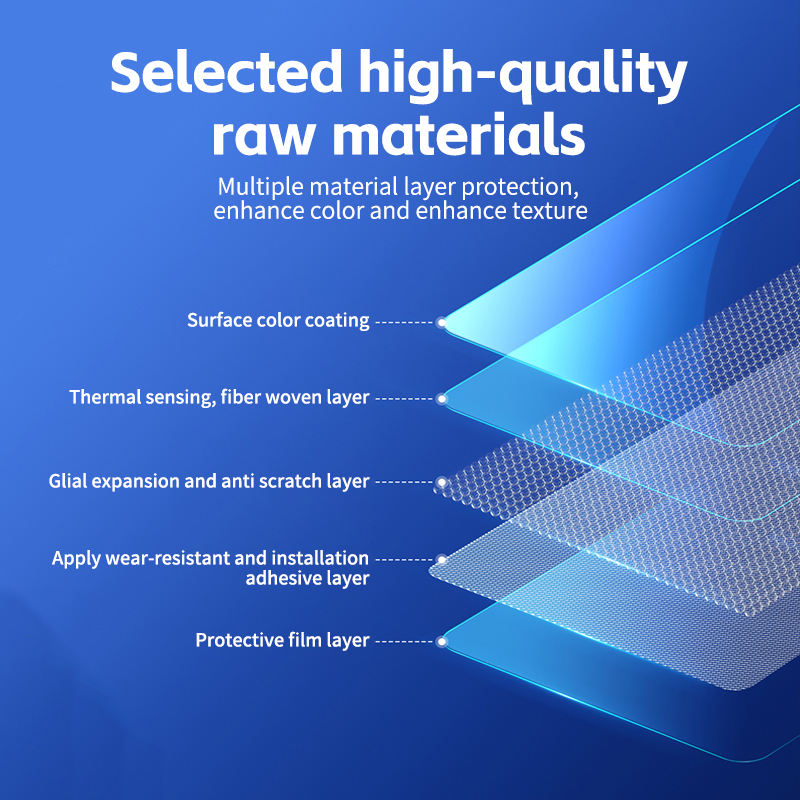 Selected high-quality raw materials

Multiple material layer protection, enhance color and enhance texture

Surface color coating

Thermal sensing, fiber woven layer

Glial expansion and anti scratch layer

Apply wear-resistant and installation adhesive layer

Protective film layer